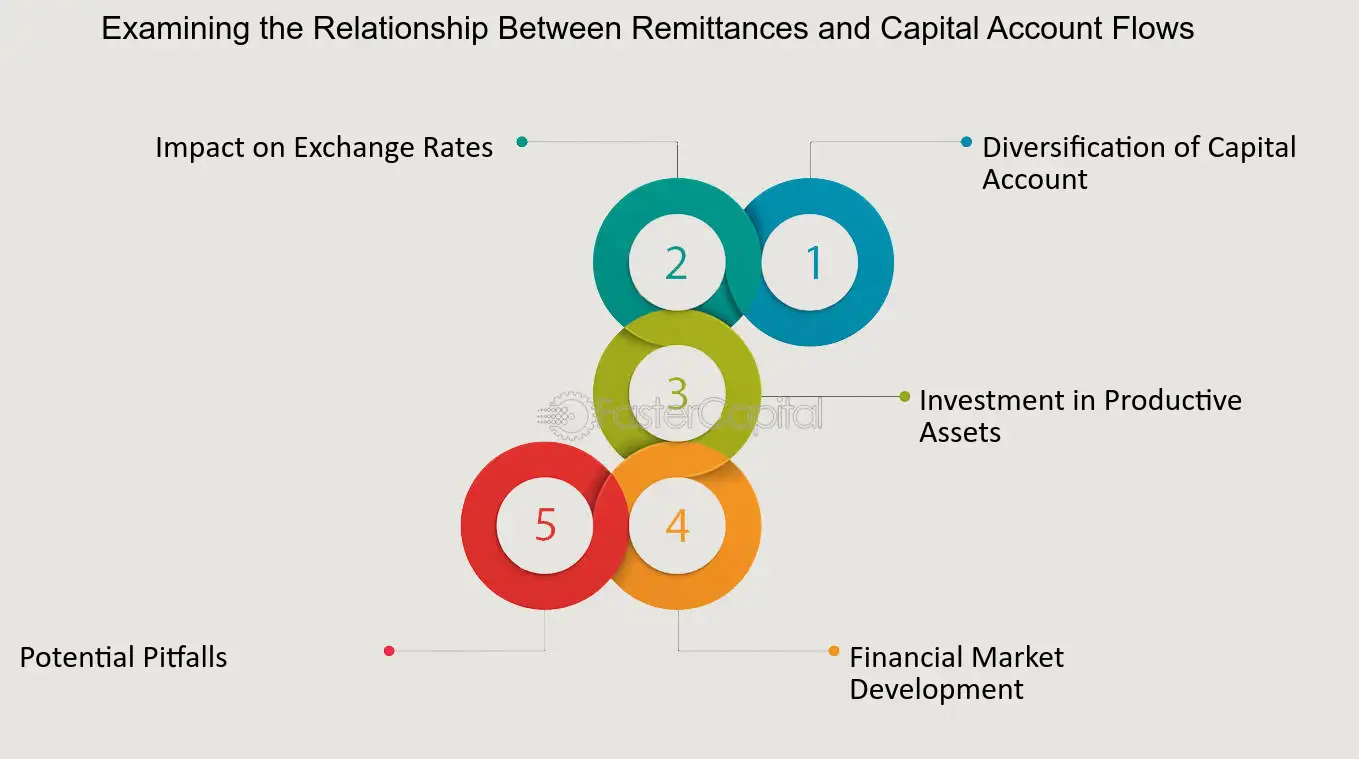 Examining the Relationship Between Remittances and Capital Account Flows

Impact on Exchange Rates

Diversification of Capital Account

2

1

3

FasterCapital

Investment in Productive Assets

5

4

Potential Pitfalls

Financial Market Development